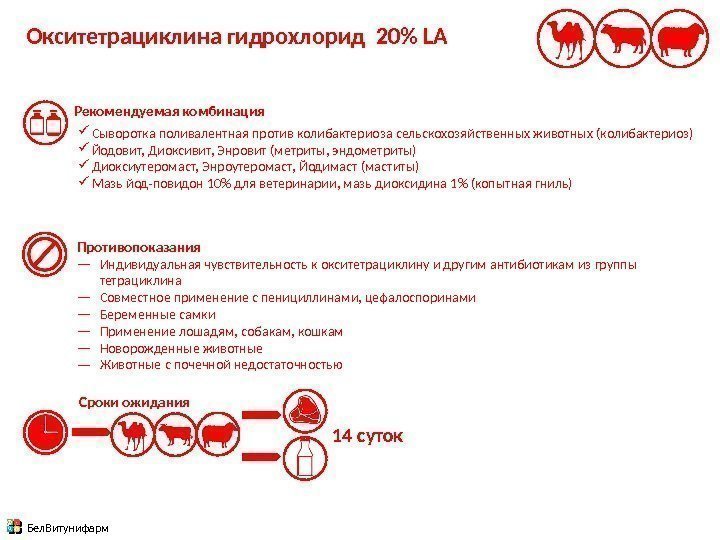 Окситетрациклина гидрохлорид 20% LA

Рекомендуемая комбинация

✓ Сыворотка поливалентная против колибактериоза сельскохозяйственных животных (колибактериоз)
✓ Йодовит, Диоксивит, Энровит (метриты, эндометриты)
✓ Диоксиутеромаст, Энроутеромаст, Йодимаст (маститы)
✓ Мазь йод-повидон 10% для ветеринарии, мазь диоксидина 1% (копытная гниль)

Противопоказания

— Индивидуальная чувствительность к окситетрациклину и другим антибиотикам из группы тетрациклина
— Совместное применение с пенициллинами, цефалоспоринами
— Беременные самки
— Применение лошадям, собакам, кошкам
— Новорожденные животные
— Животные с почечной недостаточностью

Сроки ожидания

14 суток

БелВитунифарм